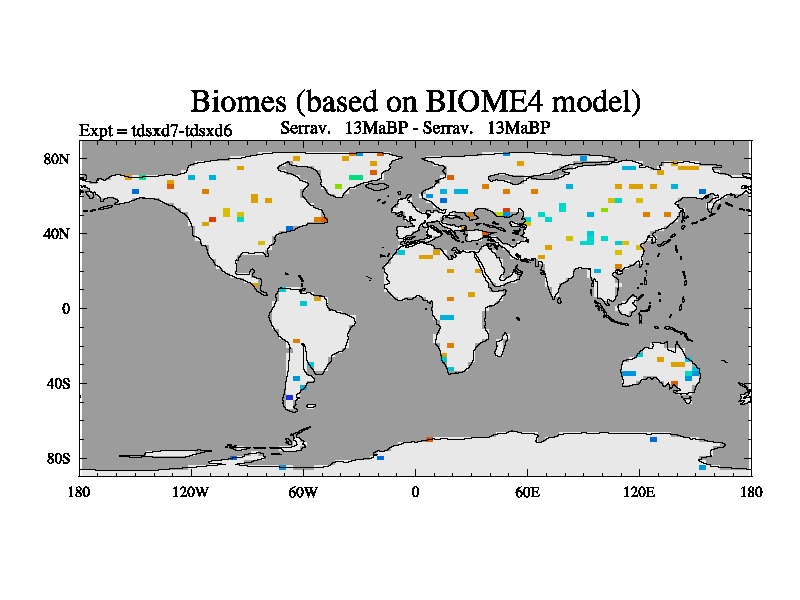 Biomes (based on BIOME4 model)

Expt = tdsxd7-tdsxd6

Serrav. 13MaBP - Serrav. 13MaBP

80N
40N
0
40S
80S

180
120W
60W
0
60E
120E
180